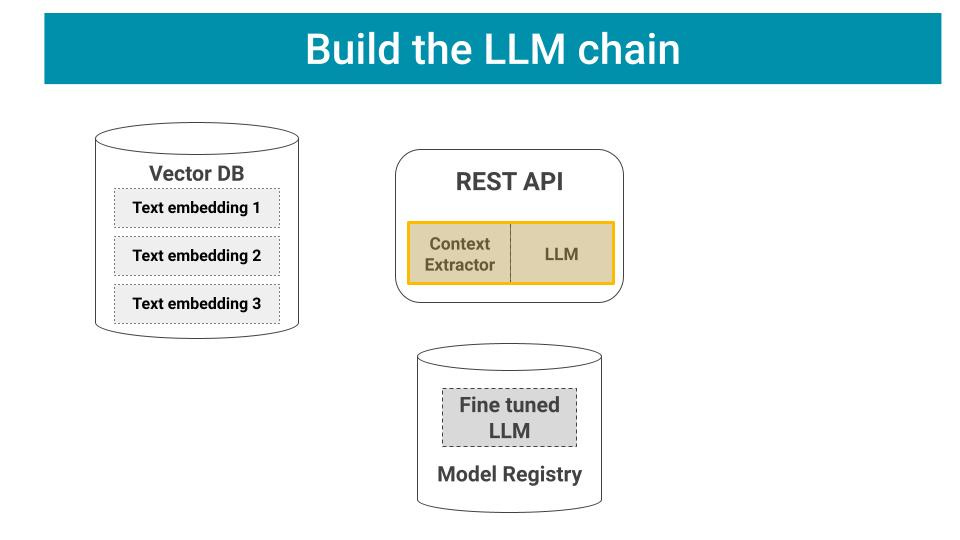 Build the LLM chain

Vector DB

Text embedding 1

Text embedding 2

Text embedding 3

REST API

Context Extractor

LLM

Fine tuned LLM

Model Registry